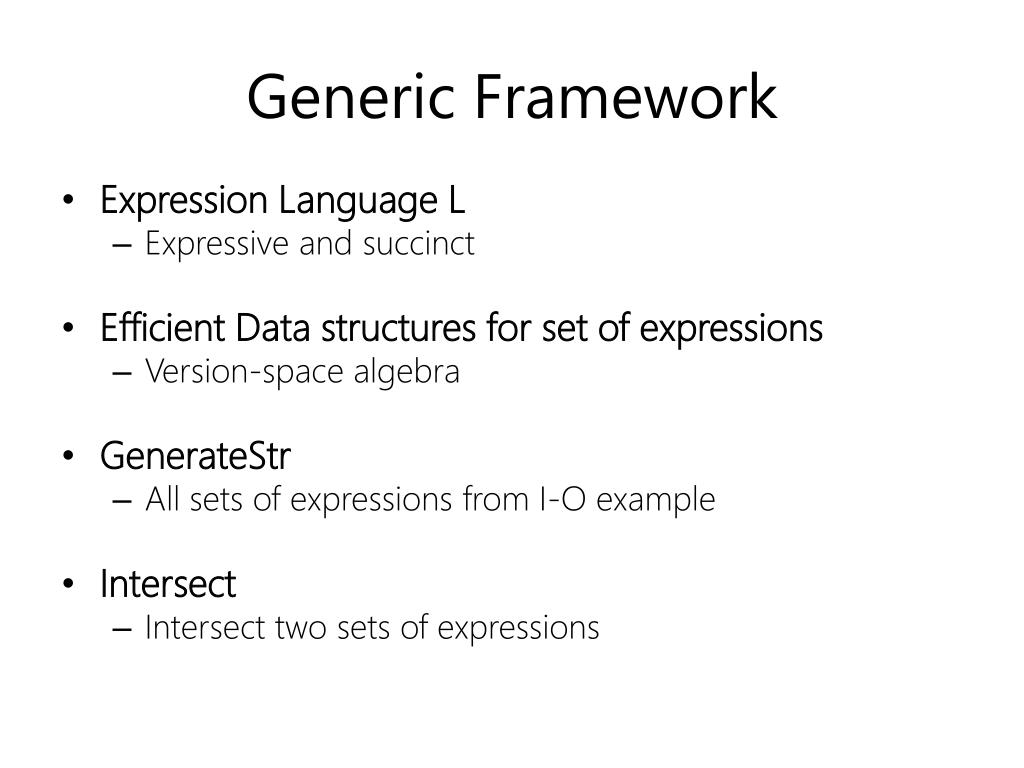 Generic Framework

• Expression Language L
– Expressive and succinct

• Efficient Data structures for set of expressions
– Version-space algebra

• GenerateStr
– All sets of expressions from I-O example

• Intersect
– Intersect two sets of expressions